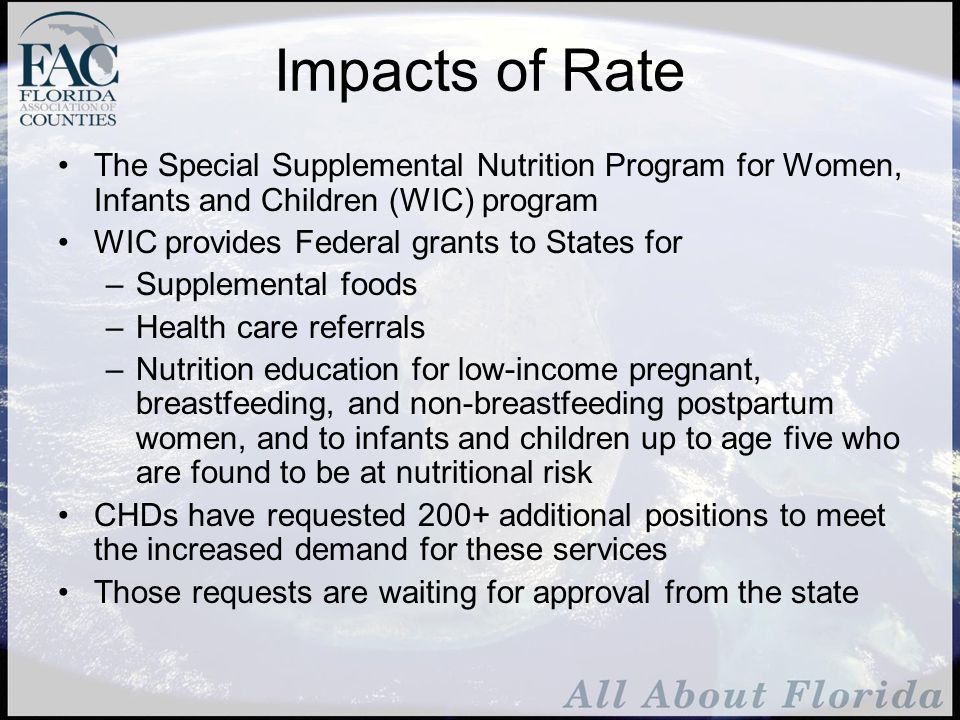 FAC
FLORIDA
ASSOCIATION OF
COUNTIES

Impacts of Rate

• The Special Supplemental Nutrition Program for Women, Infants and Children (WIC) program
• WIC provides Federal grants to States for
– Supplemental foods
– Health care referrals
– Nutrition education for low-income pregnant, breastfeeding, and non-breastfeeding postpartum women, and to infants and children up to age five who are found to be at nutritional risk
• CHDs have requested 200+ additional positions to meet the increased demand for these services
• Those requests are waiting for approval from the state

All About Florida